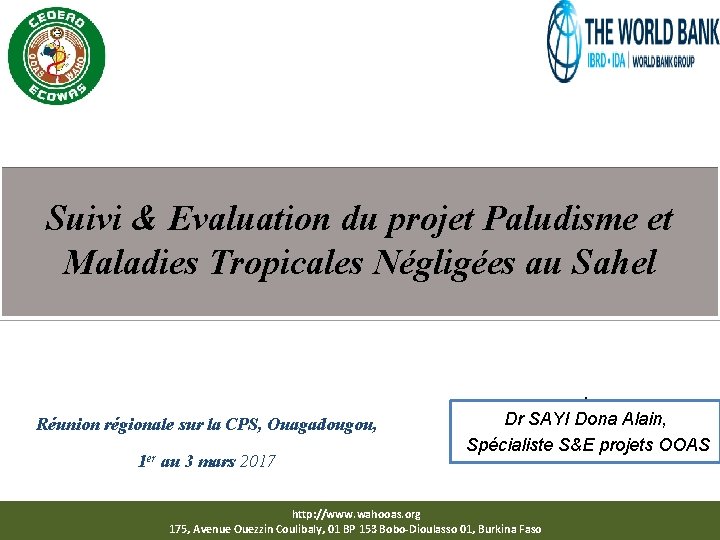 CEDEAO
OOAS WAHO
ECOWAS

THE WORLD BANK
IBRD • IDA | WORLD BANK GROUP

Suivi & Evaluation du projet Paludisme et Maladies Tropicales Négligées au Sahel

Réunion régionale sur la CPS, Ouagadougou,

1$^{er}$ au 3 mars 2017

Dr SAYI Dona Alain,
Spécialiste S&E projets OOAS

http://www.wahooas.org
175, Avenue Ouezzin Coulibaly, 01 BP 153 Bobo-Dioulasso 01, Burkina Faso